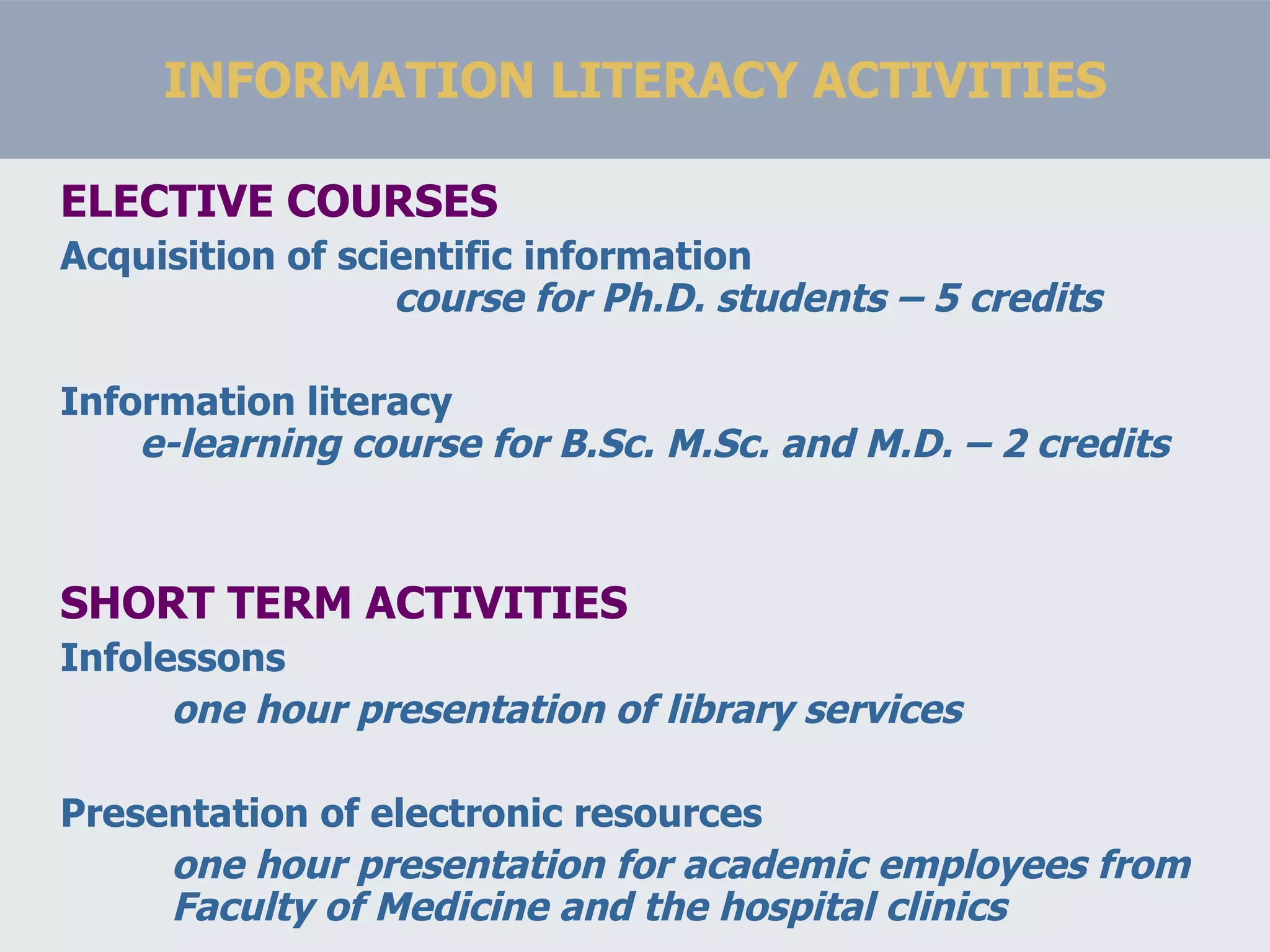 INFORMATION LITERACY ACTIVITIES

ELECTIVE COURSES

Acquisition of scientific information

course for Ph.D. students – 5 credits

Information literacy

e-learning course for B.Sc. M.Sc. and M.D. – 2 credits

SHORT TERM ACTIVITIES

Infolessons

one hour presentation of library services

Presentation of electronic resources

one hour presentation for academic employees from Faculty of Medicine and the hospital clinics